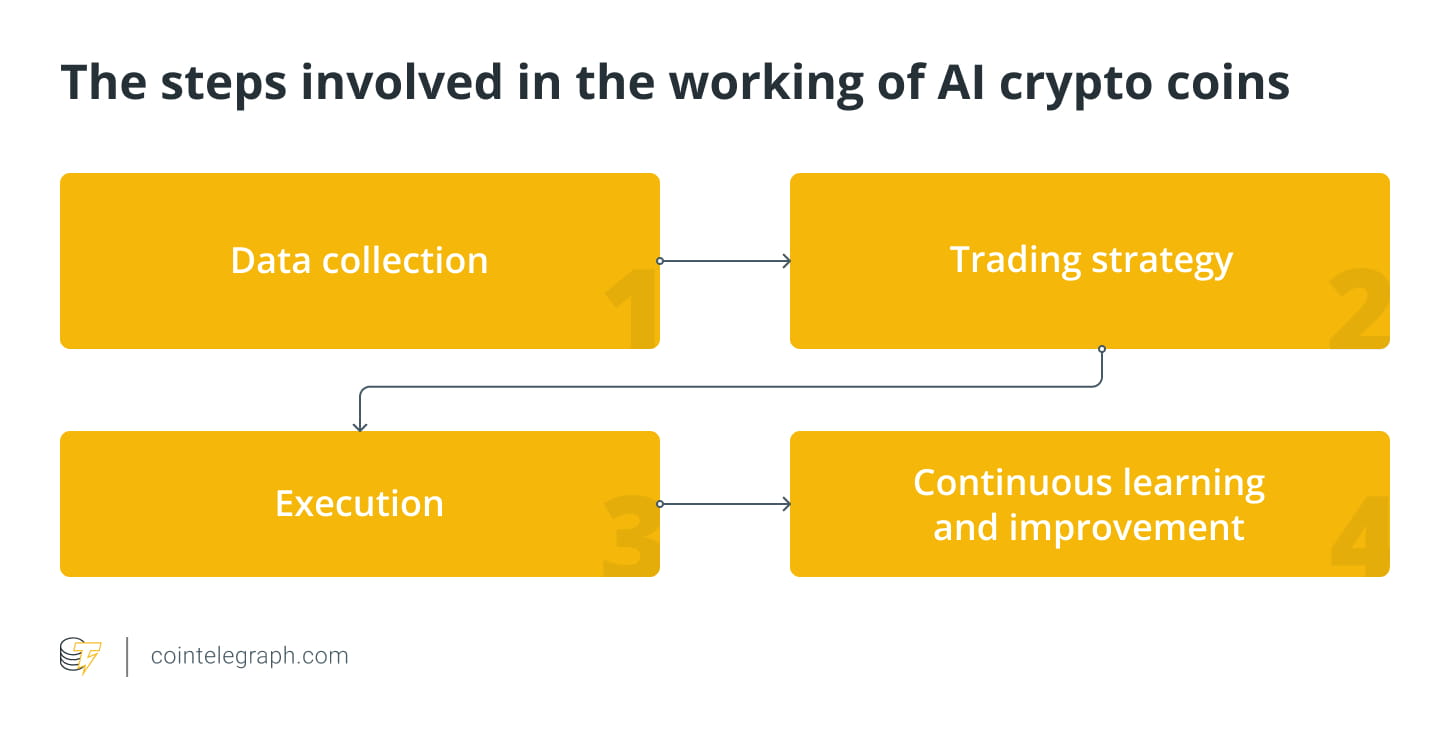 The steps involved in the working of AI crypto coins

Data collection
1

Trading strategy
2

Execution
3

Continuous learning and improvement
4

cointelegraph.com